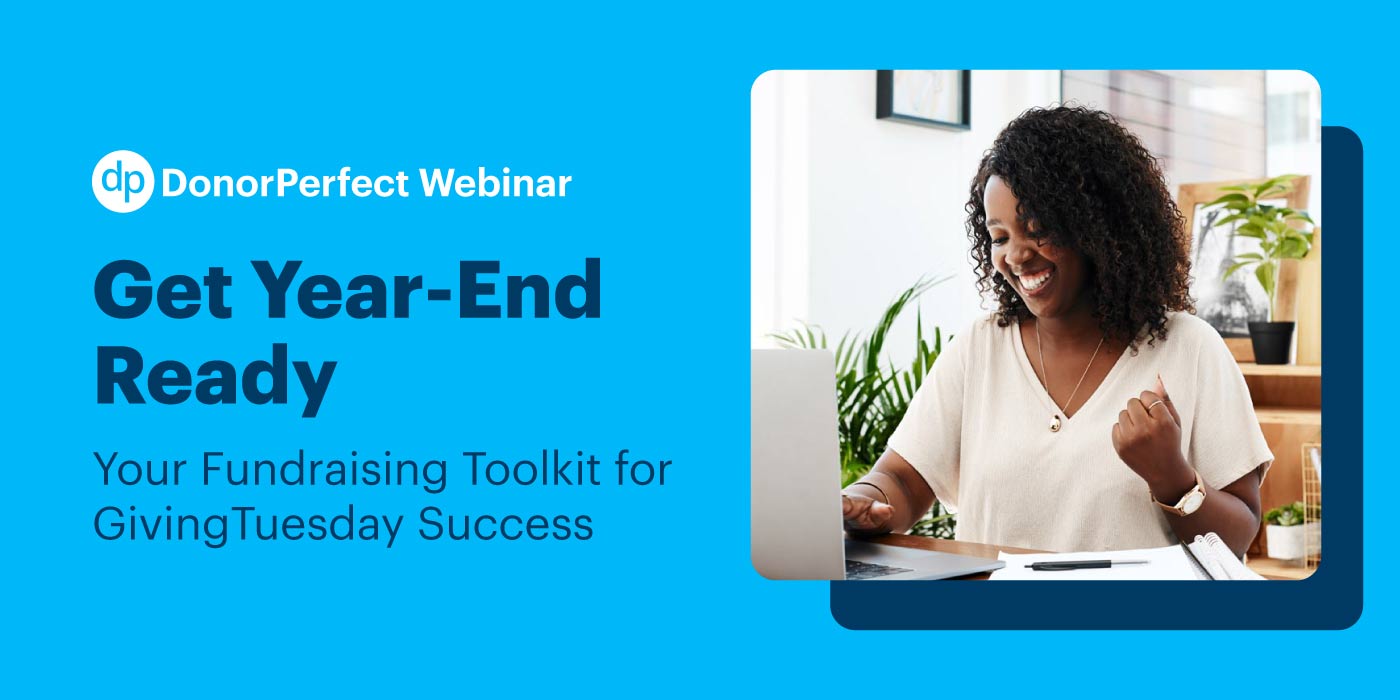 dp DonorPerfect Webinar

Get Year-End Ready

Your Fundraising Toolkit for GivingTuesday Success